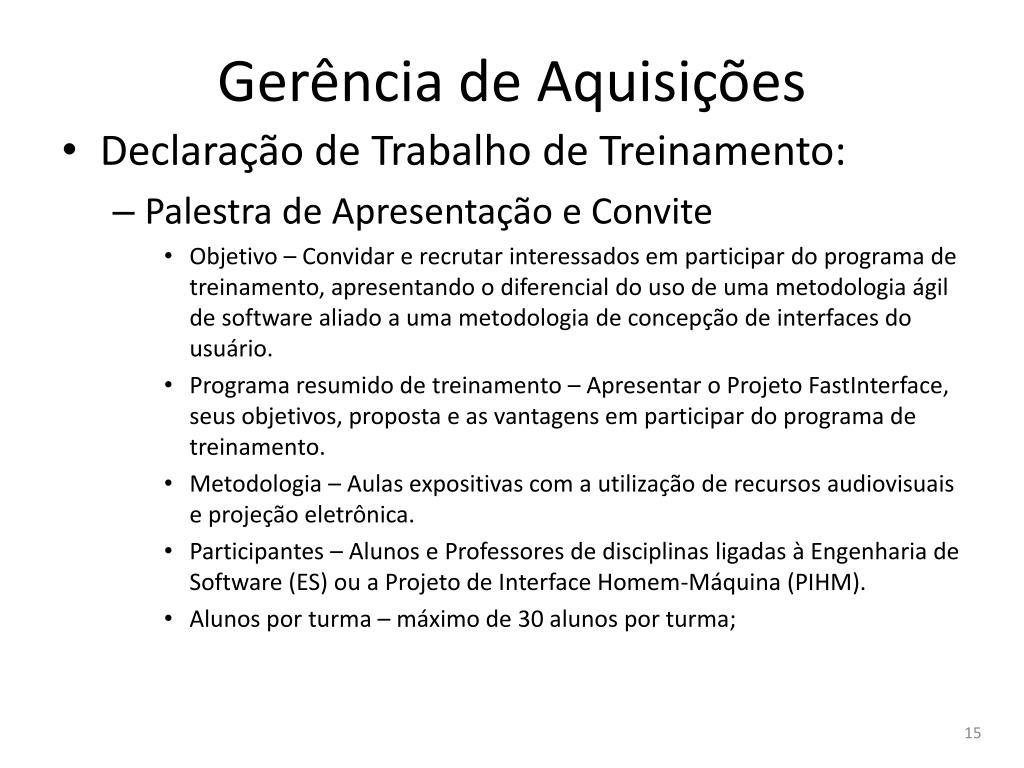 Gerência de Aquisições

• Declaração de Trabalho de Treinamento:

– Palestra de Apresentação e Convite

• Objetivo – Convidar e recrutar interessados em participar do programa de treinamento, apresentando o diferencial do uso de uma metodologia ágil de software aliado a uma metodologia de concepção de interfaces do usuário.

• Programa resumido de treinamento – Apresentar o Projeto FastInterface, seus objetivos, proposta e as vantagens em participar do programa de treinamento.

• Metodologia – Aulas expositivas com a utilização de recursos audiovisuais e projeção eletrônica.

• Participantes – Alunos e Professores de disciplinas ligadas à Engenharia de Software (ES) ou a Projeto de Interface Homem-Máquina (PIHM).

• Alunos por turma – máximo de 30 alunos por turma;

15